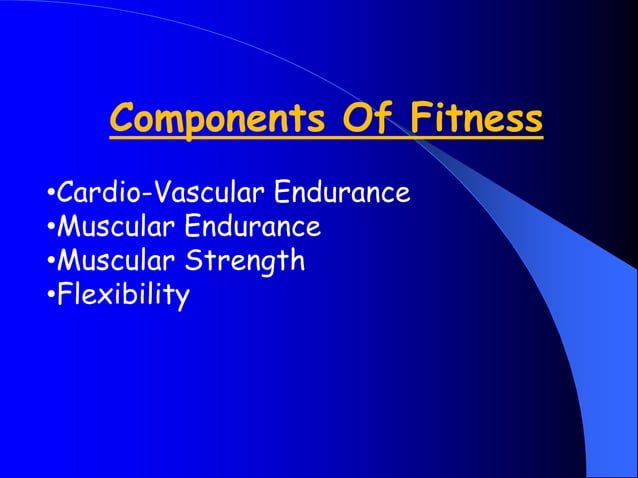 Components Of Fitness

•Cardio-Vascular Endurance
•Muscular Endurance
•Muscular Strength
•Flexibility